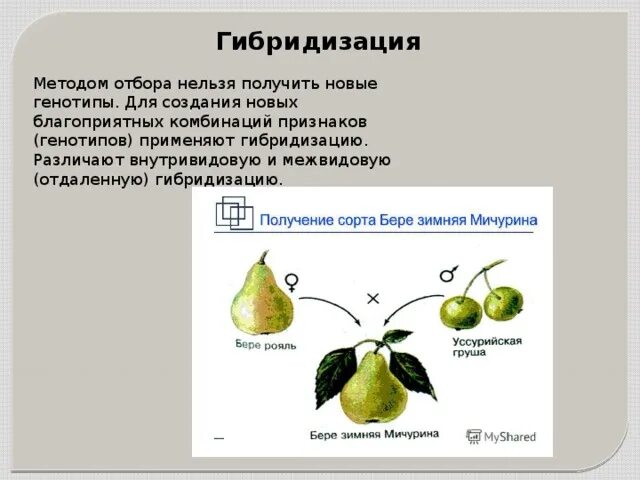 Гибридизация

Методом отбора нельзя получить новые генотипы. Для создания новых благоприятных комбинаций признаков (генотипов) применяют гибридизацию. Различают внутривидовую и межвидовую (отдаленную) гибридизацию.

Получение сорта Бере зимняя Мичурина

♀

×

♂

Бере рояль

Уссурийская груша

Бере зимняя Мичурина

MyShared